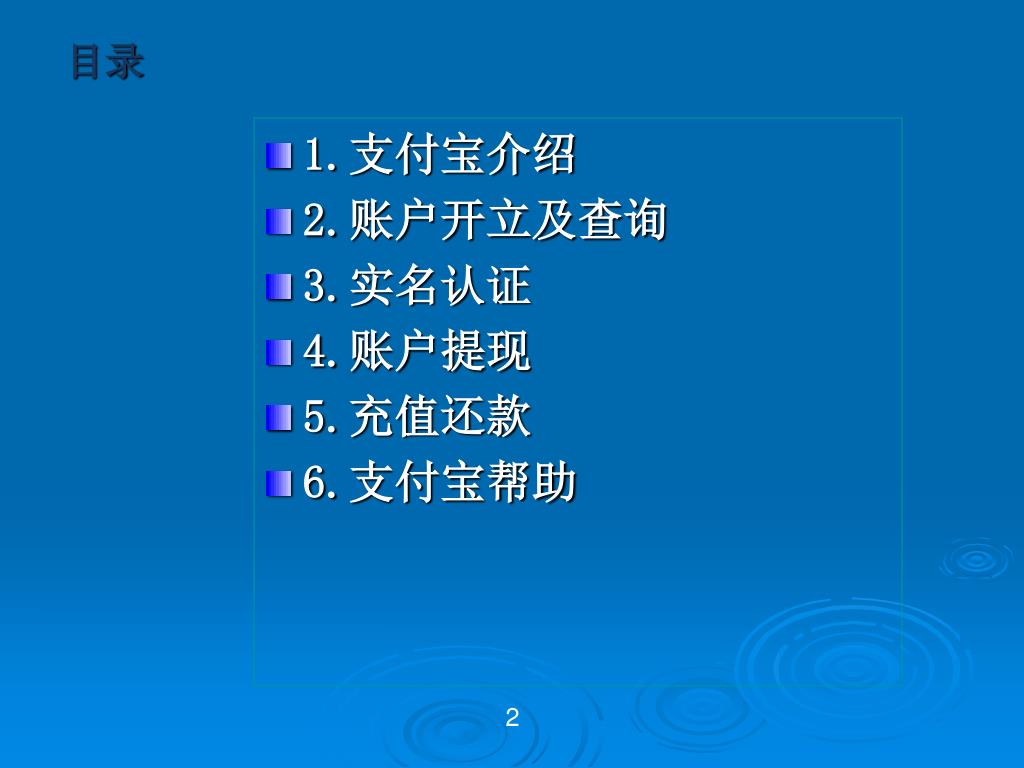 目录

1. 支付宝介绍
2. 账户开立及查询
3. 实名认证
4. 账户提现
5. 充值还款
6. 支付宝帮助

2